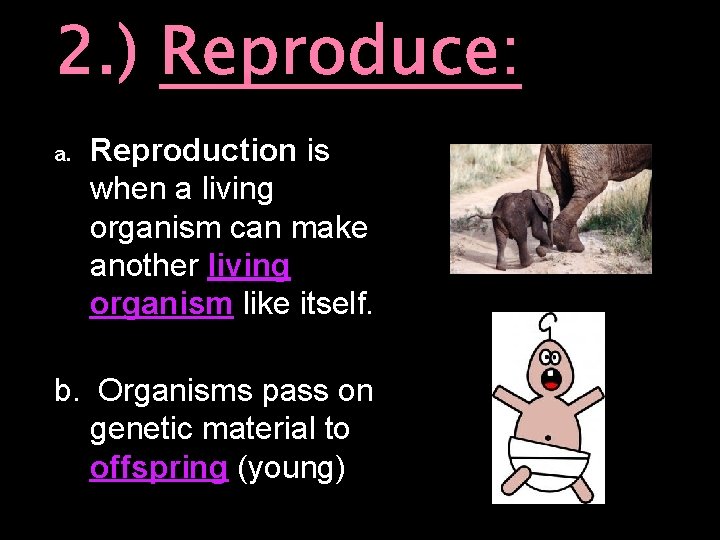 2.) Reproduce:

a. Reproduction is when a living organism can make another living organism like itself.

b. Organisms pass on genetic material to offspring (young)